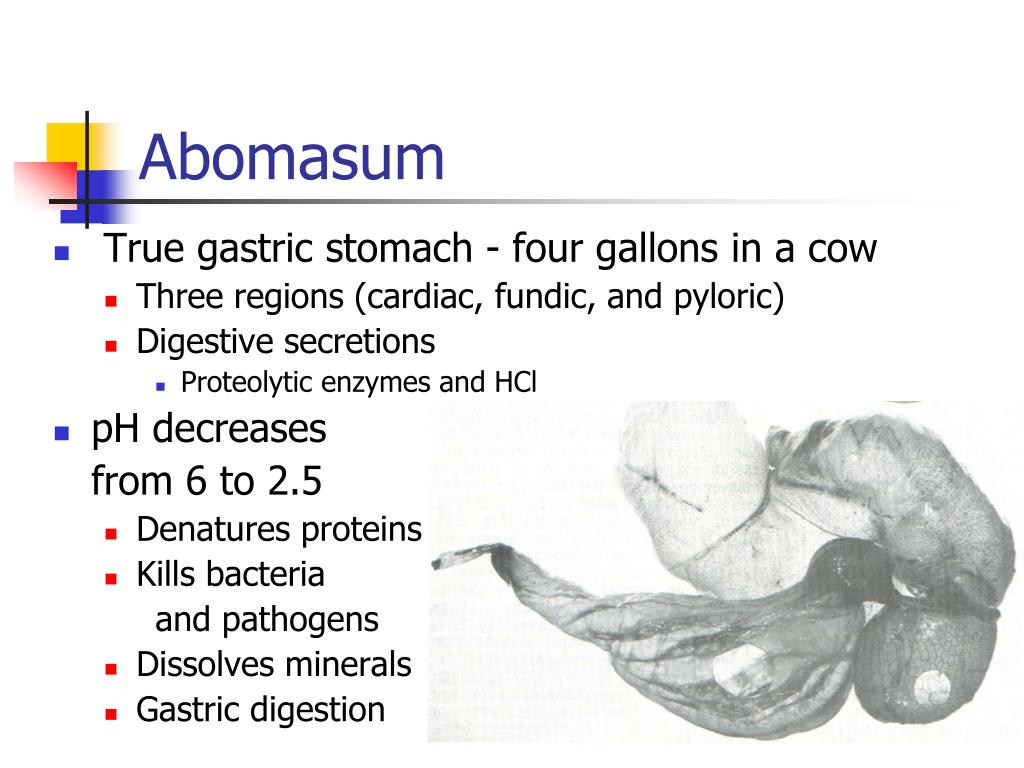 Abomasum

True gastric stomach - four gallons in a cow
Three regions (cardiac, fundic, and pyloric)
Digestive secretions
Proteolytic enzymes and HCl

pH decreases from 6 to 2.5
Denatures proteins
Kills bacteria and pathogens
Dissolves minerals
Gastric digestion